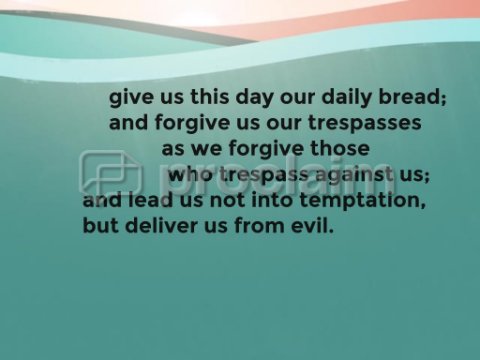 give us this day our daily bread;
and forgive us our trespasses
as we forgive those
who trespass against us;
and lead us not into temptation,
but deliver us from evil.

proclaim